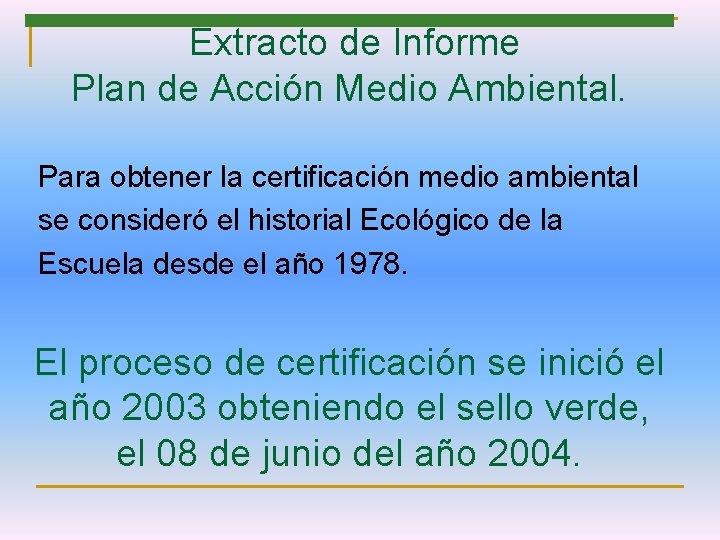 Extracto de Informe
Plan de Acción Medio Ambiental.

Para obtener la certificación medio ambiental se consideró el historial Ecológico de la Escuela desde el año 1978.

El proceso de certificación se inició el año 2003 obteniendo el sello verde, el 08 de junio del año 2004.